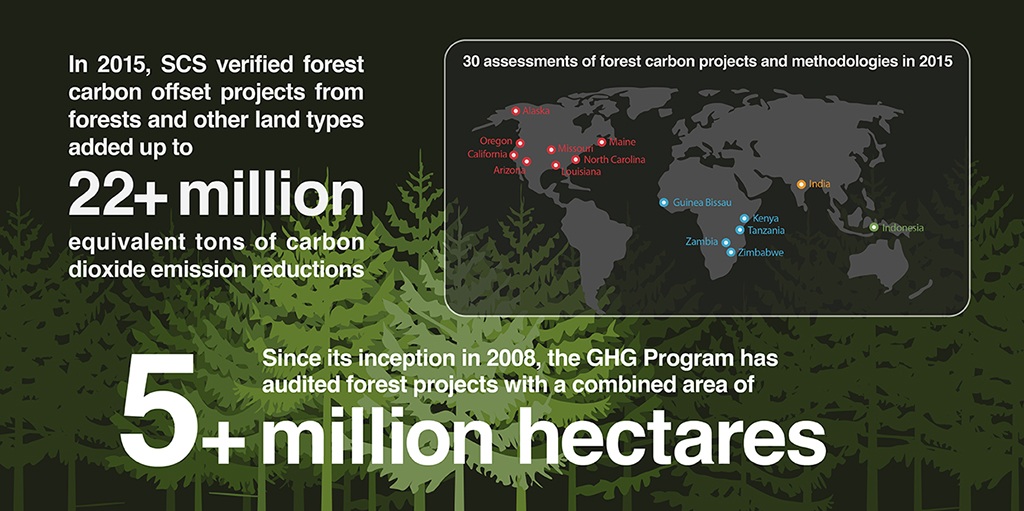 In 2015, SCS verified forest carbon offset projects from forests and other land types added up to

22+ million

equivalent tons of carbon dioxide emission reductions

30 assessments of forest carbon projects and methodologies in 2015

Alaska
Oregon
California
Arizona
Missouri
Maine
North Carolina
Louisiana
Guinea Bissau
Kenya
Tanzania
Zambia
Zimbabwe
India
Indonesia

Since its inception in 2008, the GHG Program has audited forest projects with a combined area of

5+ million hectares